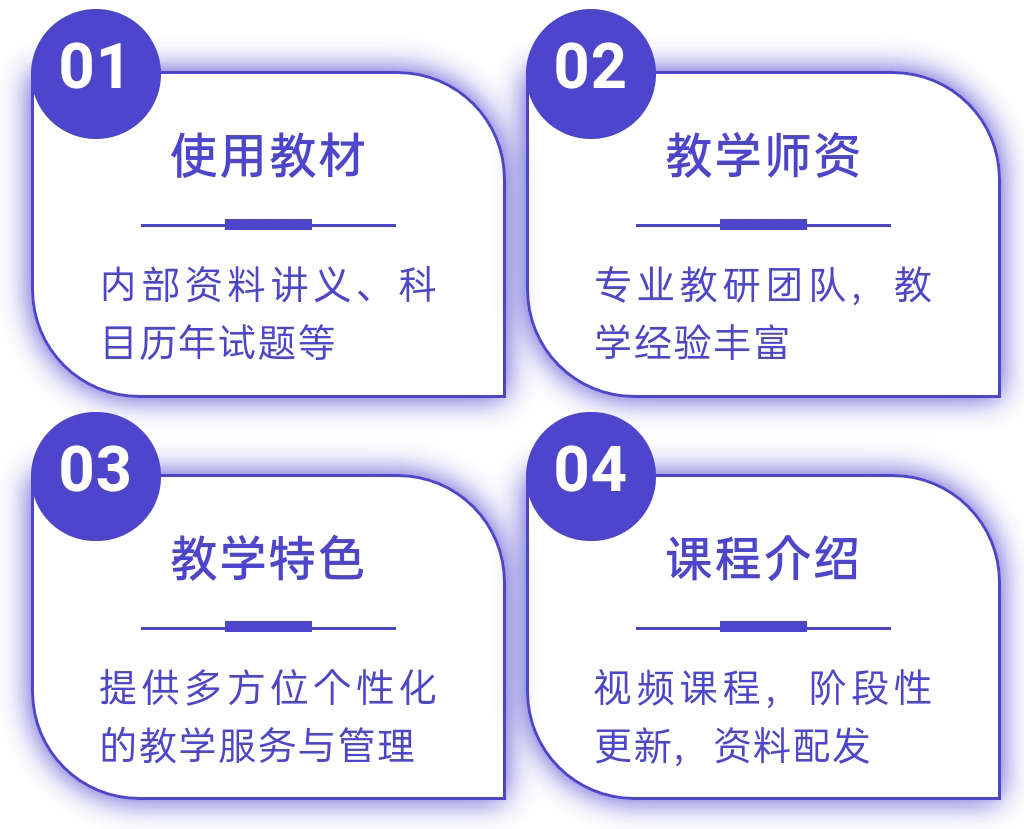 01

使用教材

内部资料讲义、科目历年试题等

02

教学师资

专业教研团队，教学经验丰富

03

教学特色

提供多方位个性化的教学服务与管理

04

课程介绍

视频课程，阶段性更新，资料配发